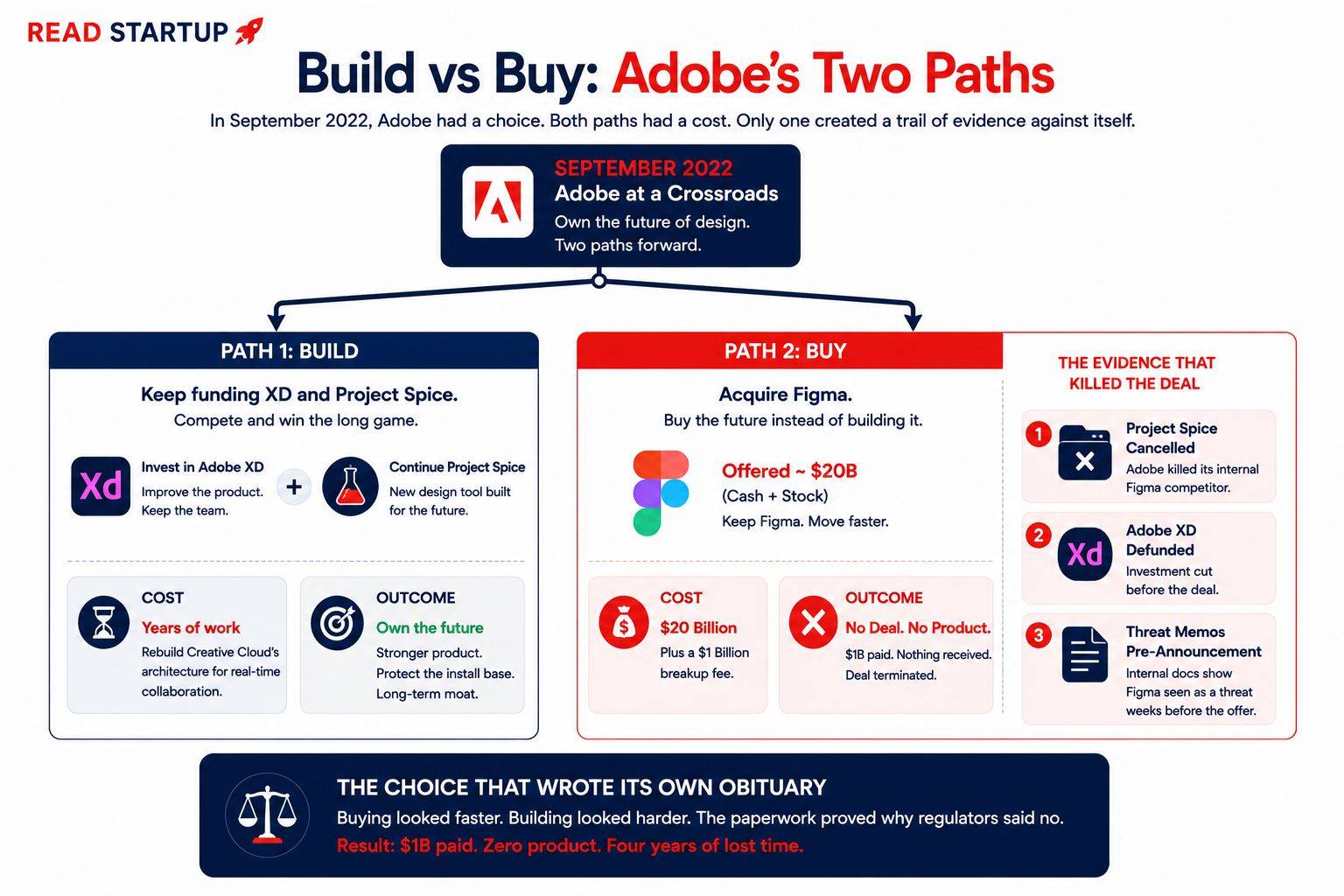 READ STARTUP

Build vs Buy: Adobe's Two Paths

In September 2022, Adobe had a choice. Both paths had a cost. Only one created a trail of evidence against itself.

SEPTEMBER 2022
Adobe at a Crossroads
Own the future of design.
Two paths forward.

PATH 1: BUILD

Keep funding XD and Project Spice.
Compete and win the long game.

Xd
Invest in Adobe XD
Improve the product. Keep the team.

+

Continue Project Spice
New design tool built for the future.

COST
Years of work
Rebuild Creative Cloud's architecture for real-time collaboration.

OUTCOME
Own the future
Stronger product. Protect the install base. Long-term moat.

PATH 2: BUY

Acquire Figma.
Buy the future instead of building it.

Offered ~ $20B
(Cash + Stock)
Keep Figma. Move faster.

COST
$20 Billion
Plus a $1 Billion breakup fee.

OUTCOME
No Deal. No Product.
$1B paid. Nothing received. Deal terminated.

THE EVIDENCE THAT KILLED THE DEAL

1
Project Spice Cancelled
Adobe killed its internal Figma competitor.

2
Xd
Adobe XD Defunded
Investment cut before the deal.

3
Threat Memos Pre-Announcement
Internal docs show Figma seen as a threat weeks before the offer.

THE CHOICE THAT WROTE ITS OWN OBITUARY
Buying looked faster. Building looked harder. The paperwork proved why regulators said no.
Result: $1B paid. Zero product. Four years of lost time.